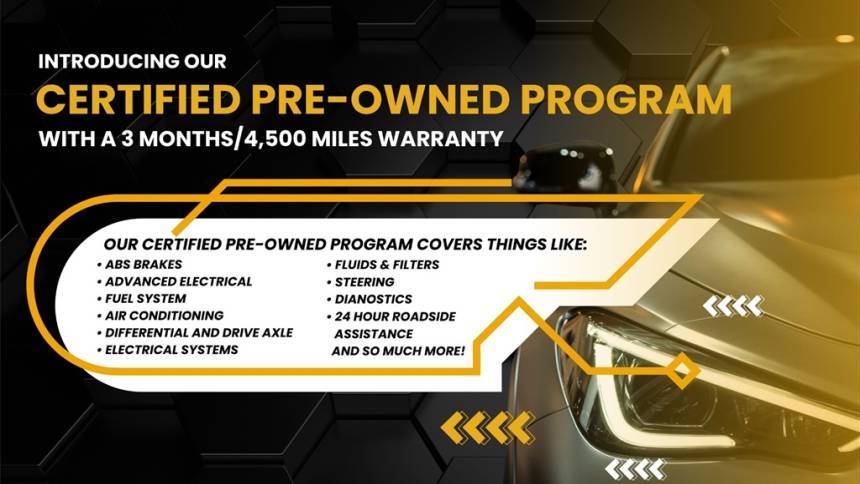 INTRODUCING OUR

CERTIFIED PRE-OWNED PROGRAM

WITH A 3 MONTHS/4,500 MILES WARRANTY

OUR CERTIFIED PRE-OWNED PROGRAM COVERS THINGS LIKE:

• ABS BRAKES
• ADVANCED ELECTRICAL
• FUEL SYSTEM
• AIR CONDITIONING
• DIFFERENTIAL AND DRIVE AXLE
• ELECTRICAL SYSTEMS

• FLUIDS & FILTERS
• STEERING
• DIANOSTICS
• 24 HOUR ROADSIDE ASSISTANCE
AND SO MUCH MORE!